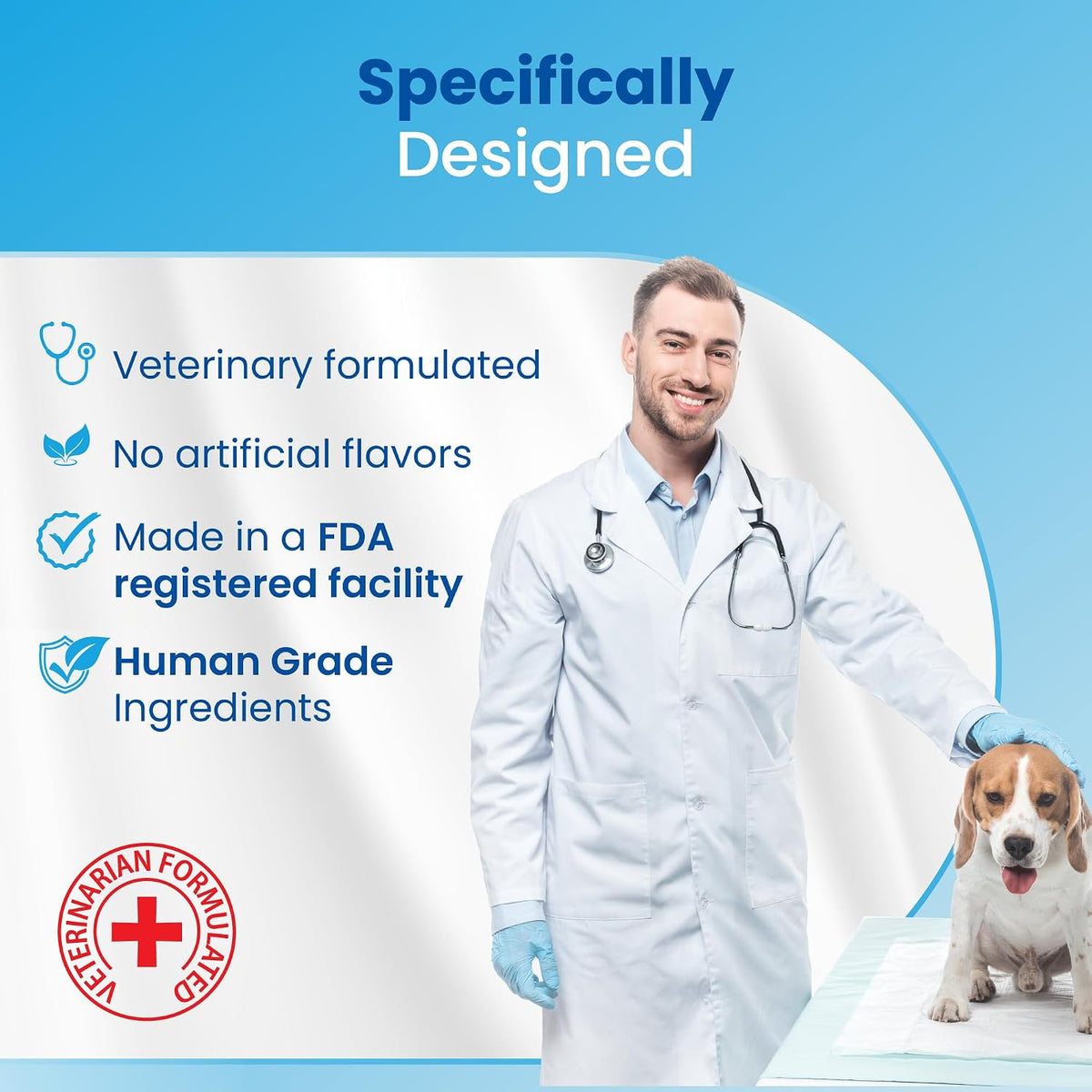 Specifically Designed

Veterinary formulated

No artificial flavors

Made in a FDA registered facility

Human Grade Ingredients

VETERINARIAN FORMULATED